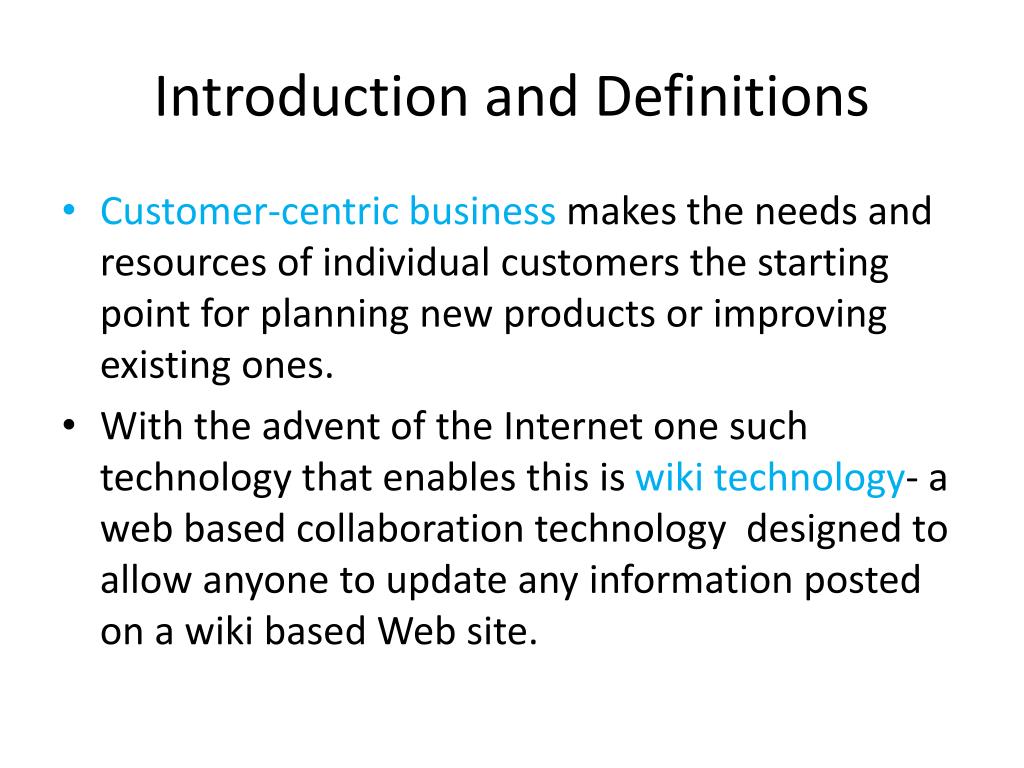 Introduction and Definitions

• Customer-centric business makes the needs and resources of individual customers the starting point for planning new products or improving existing ones.

• With the advent of the Internet one such technology that enables this is wiki technology- a web based collaboration technology designed to allow anyone to update any information posted on a wiki based Web site.